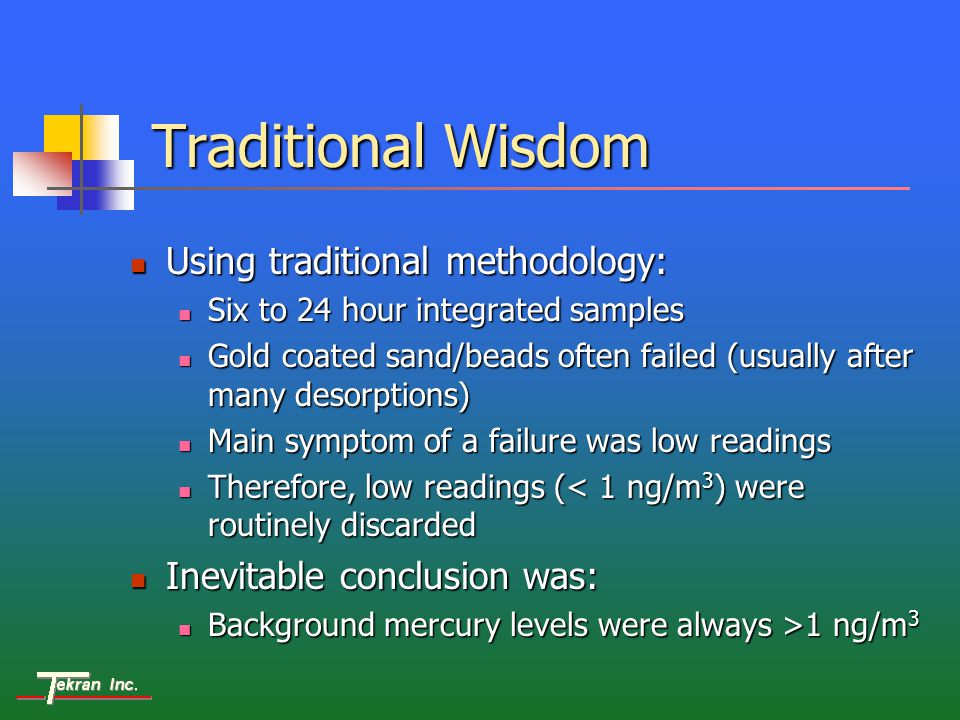 Traditional Wisdom

Using traditional methodology:

Six to 24 hour integrated samples

Gold coated sand/beads often failed (usually after many desorptions)

Main symptom of a failure was low readings

Therefore, low readings (< 1 ng/m$^3$) were routinely discarded

Inevitable conclusion was:

Background mercury levels were always >1 ng/m$^3$

Tekran Inc.